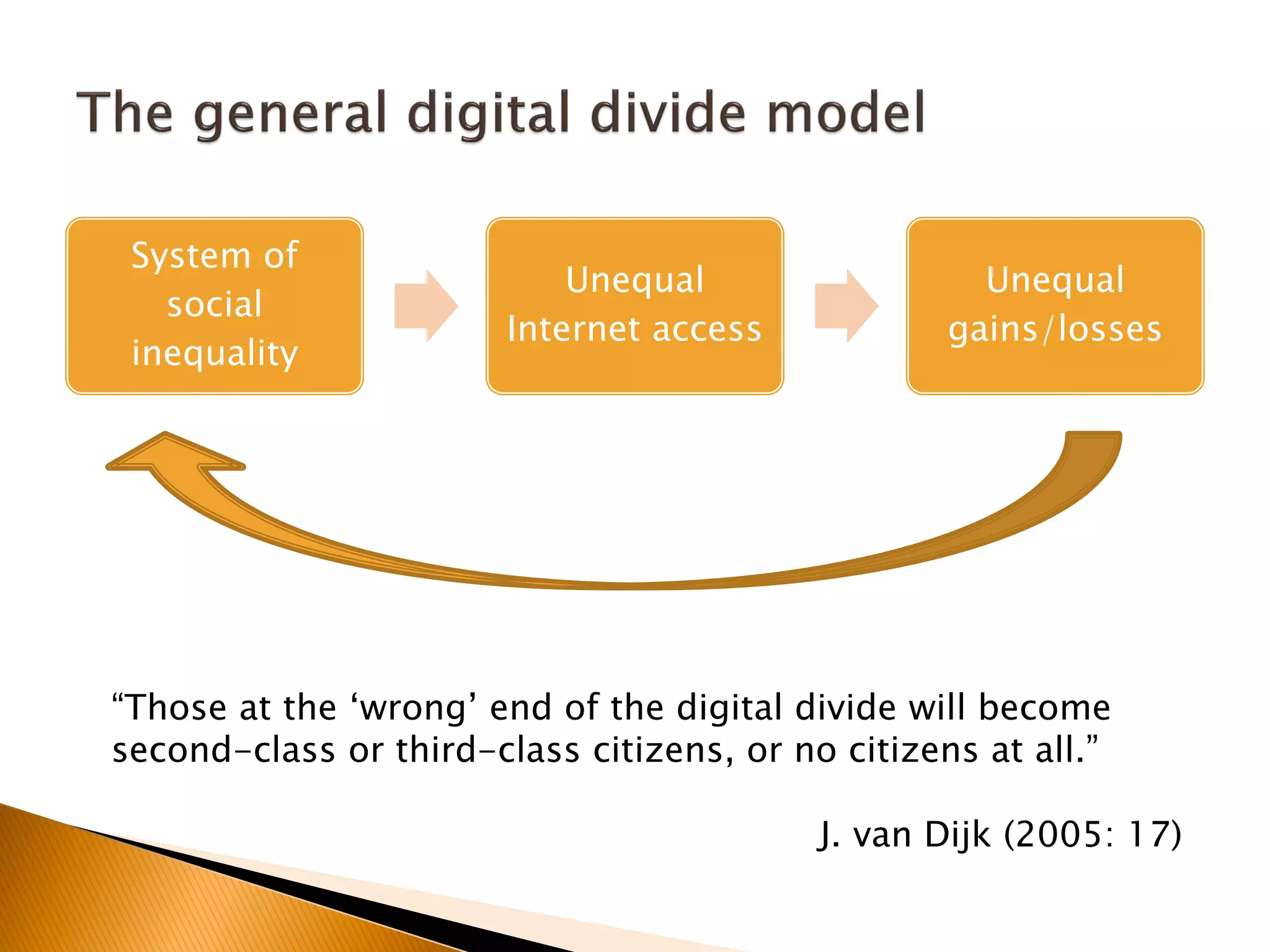 The general digital divide model

System of social inequality

Unequal Internet access

Unequal gains/losses

“Those at the ‘wrong’ end of the digital divide will become second-class or third-class citizens, or no citizens at all.”

J. van Dijk (2005: 17)